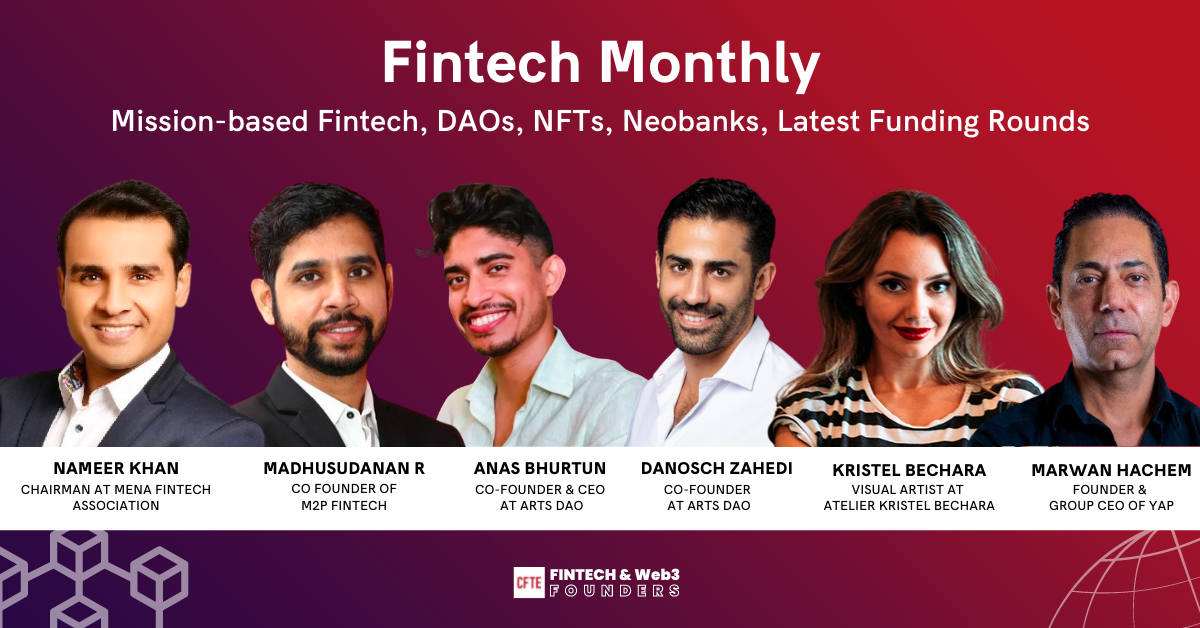 Fintech Monthly

Mission-based Fintech, DAOs, NFTs, Neobanks, Latest Funding Rounds

NAMEER KHAN
CHAIRMAN AT MENA FINTECH ASSOCIATION

MADHUSUDANAN R
CO FOUNDER OF M2P FINTECH

ANAS BHURTUN
CO-FOUNDER & CEO AT ARTS DAO

DANOSCH ZAHEDI
CO-FOUNDER AT ARTS DAO

KRISTEL BECHARA
VISUAL ARTIST AT ATELIER KRISTEL BECHARA

MARWAN HACHEM
FOUNDER & GROUP CEO OF YAP

CFTE FINTECH & Web3 FOUNDERS